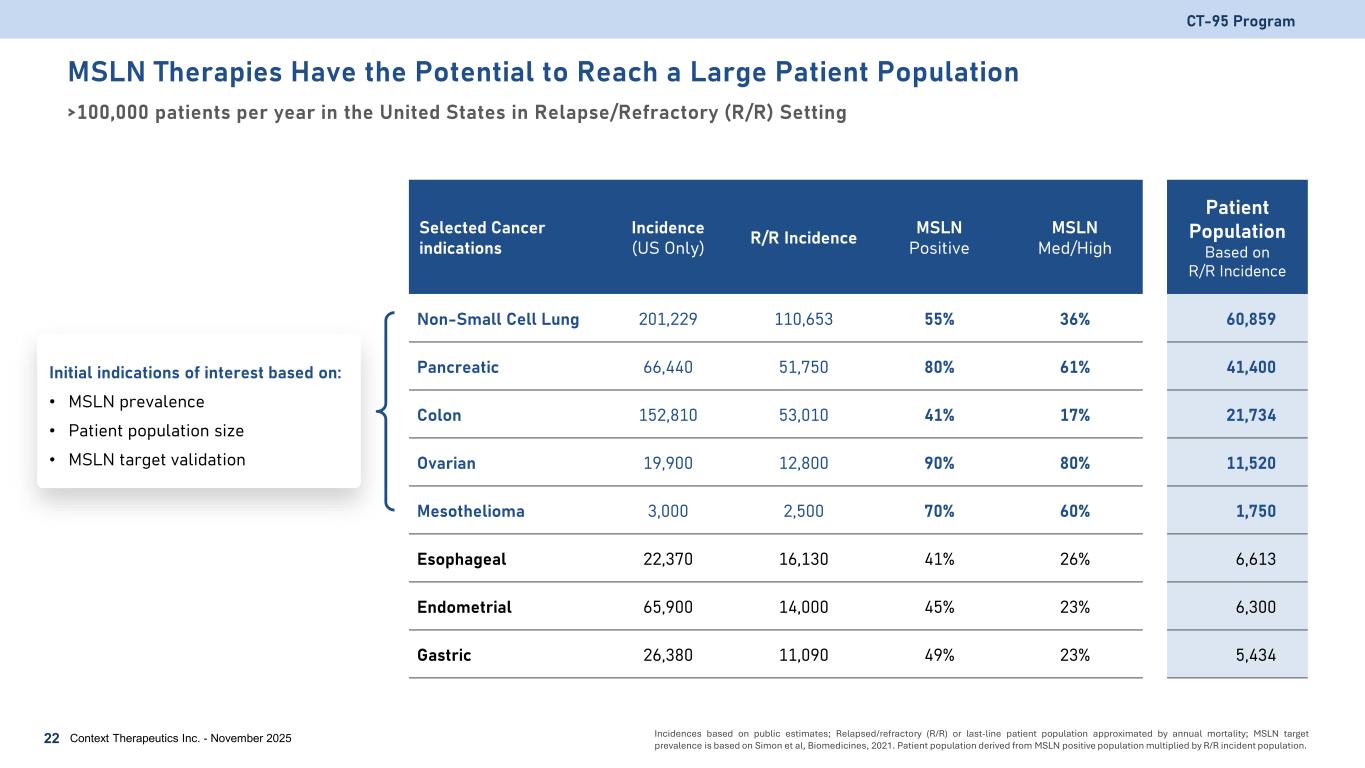 CT-95 Program

MSLN Therapies Have the Potential to Reach a Large Patient Population

>100,000 patients per year in the United States in Relapse/Refractory (R/R) Setting

Initial indications of interest based on:
• MSLN prevalence
• Patient population size
• MSLN target validation

| Selected Cancer indications | Incidence (US Only) | R/R Incidence | MSLN Positive | MSLN Med/High | Patient Population Based on R/R Incidence |
|---|---|---|---|---|---|
| Non-Small Cell Lung | 201,229 | 110,653 | 55% | 36% | 60,859 |
| Pancreatic | 66,440 | 51,750 | 80% | 61% | 41,400 |
| Colon | 152,810 | 53,010 | 41% | 17% | 21,734 |
| Ovarian | 19,900 | 12,800 | 90% | 80% | 11,520 |
| Mesothelioma | 3,000 | 2,500 | 70% | 60% | 1,750 |
| Esophageal | 22,370 | 16,130 | 41% | 26% | 6,613 |
| Endometrial | 65,900 | 14,000 | 45% | 23% | 6,300 |
| Gastric | 26,380 | 11,090 | 49% | 23% | 5,434 |

22 Context Therapeutics Inc. - November 2025

Incidences based on public estimates; Relapsed/refractory (R/R) or last-line patient population approximated by annual mortality; MSLN target prevalence is based on Simon et al, Biomedicines, 2021. Patient population derived from MSLN positive population multiplied by R/R incident population.